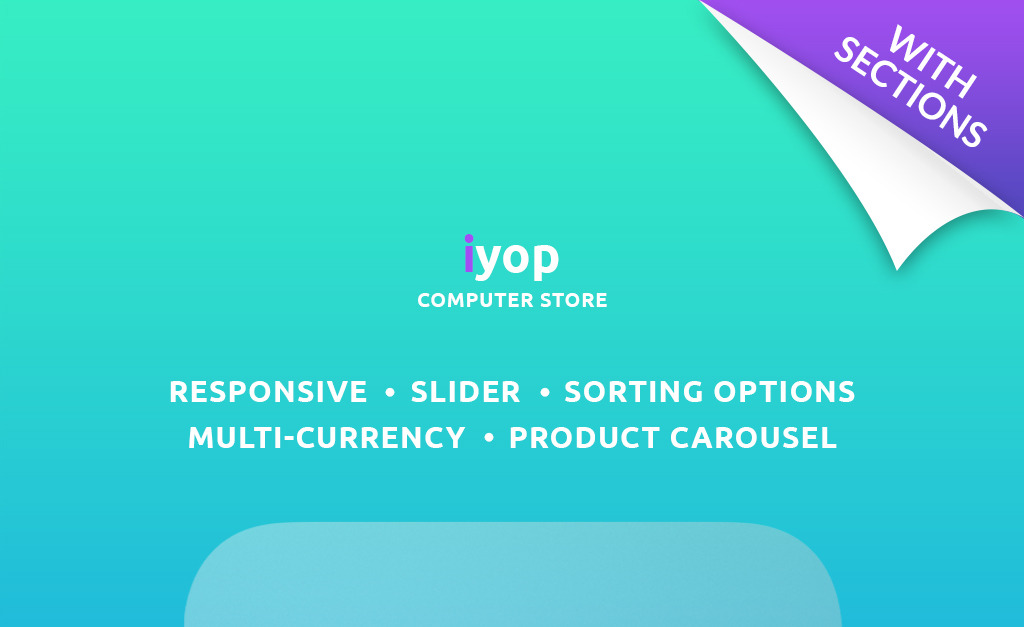 WITH SECTIONS

iyop
COMPUTER STORE

RESPONSIVE • SLIDER • SORTING OPTIONS
MULTI-CURRENCY • PRODUCT CAROUSEL